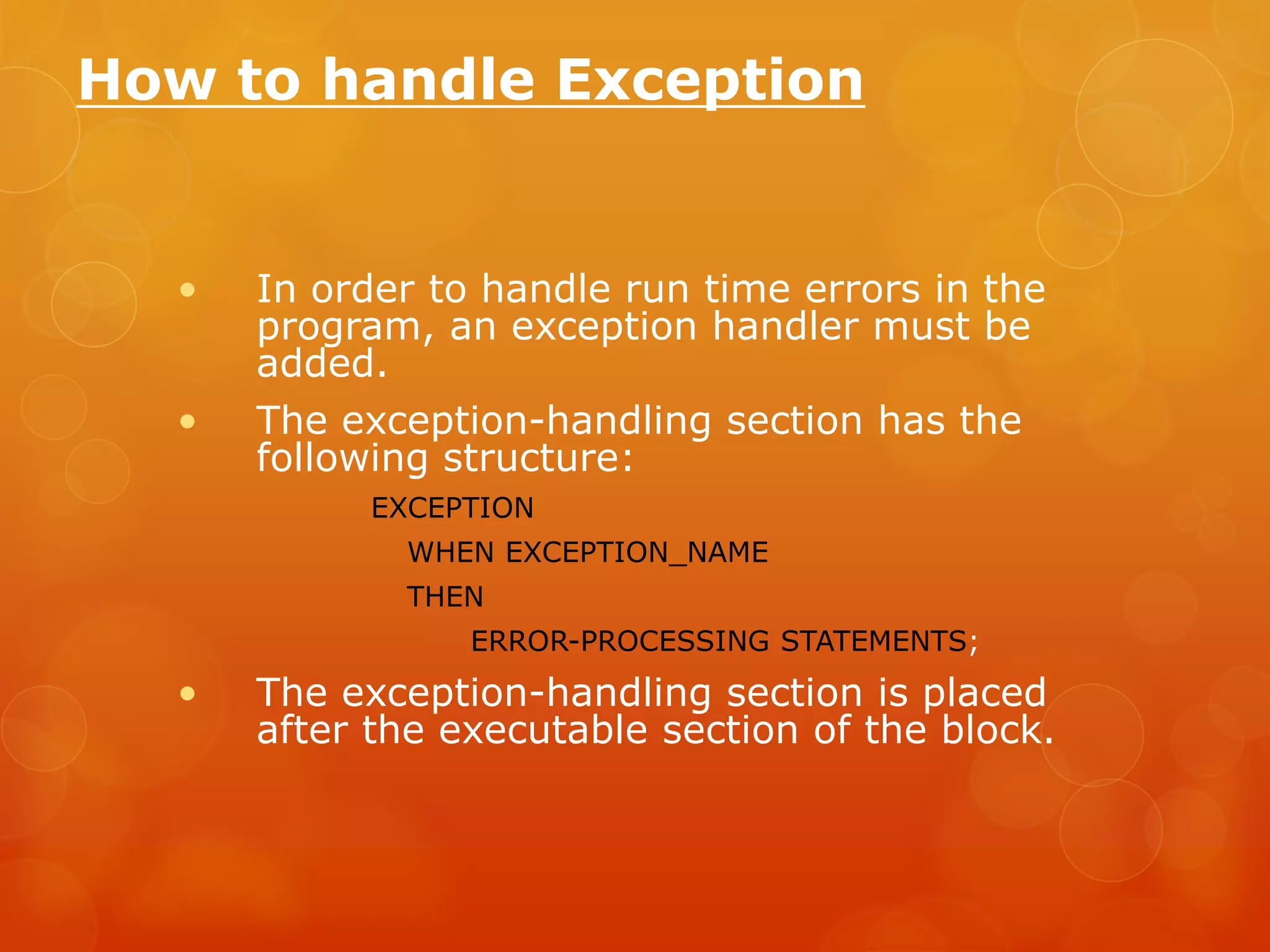 How to handle Exception

• In order to handle run time errors in the program, an exception handler must be added.

• The exception-handling section has the following structure:

EXCEPTION

WHEN EXCEPTION_NAME

THEN

ERROR-PROCESSING STATEMENTS;

• The exception-handling section is placed after the executable section of the block.